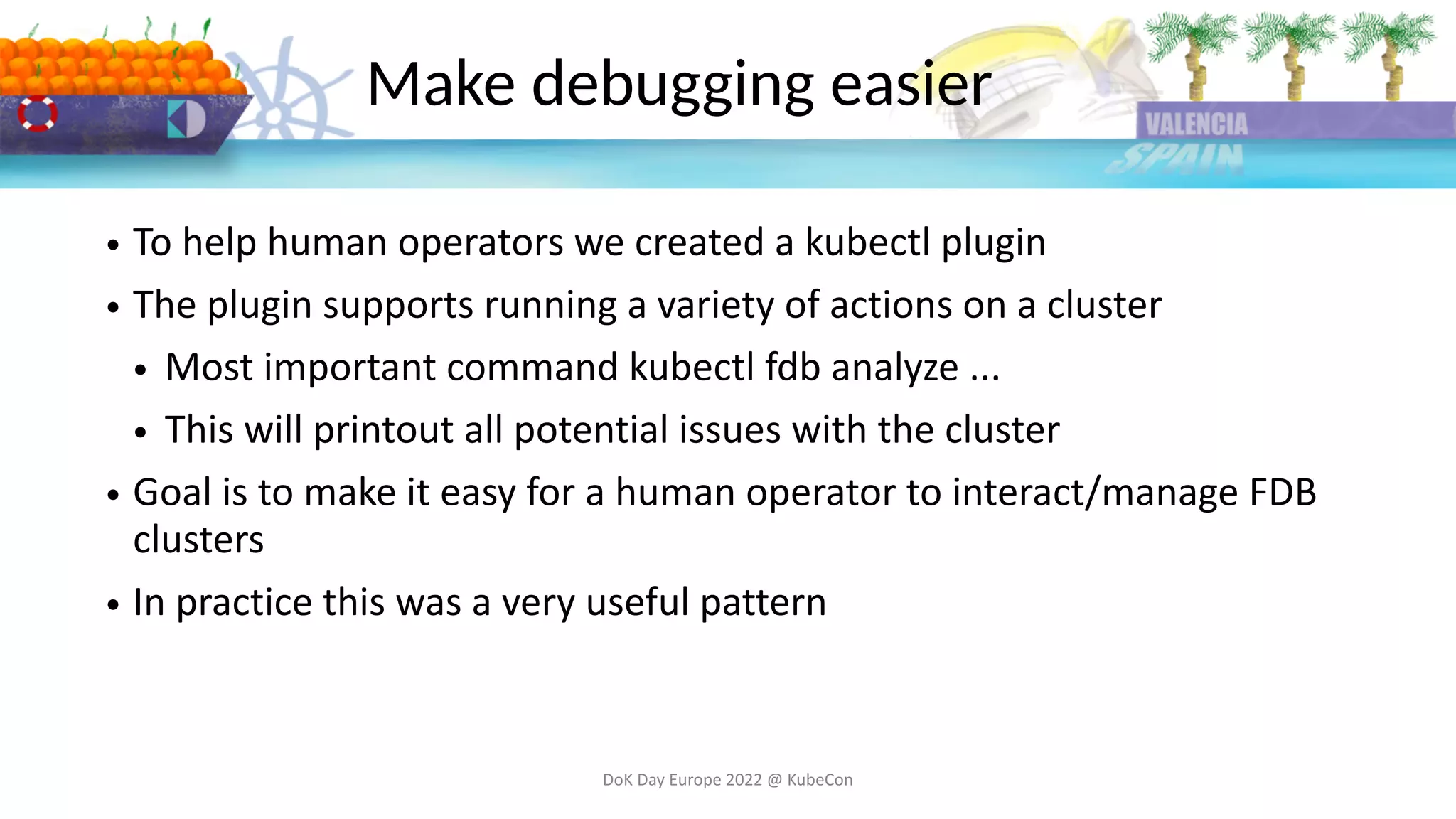 Make debugging easier

VALENCIA
SPAIN

• To help human operators we created a kubectl plugin
• The plugin supports running a variety of actions on a cluster
  • Most important command kubectl fdb analyze ...
  • This will printout all potential issues with the cluster
• Goal is to make it easy for a human operator to interact/manage FDB clusters
• In practice this was a very useful pattern

DoK Day Europe 2022 @ KubeCon